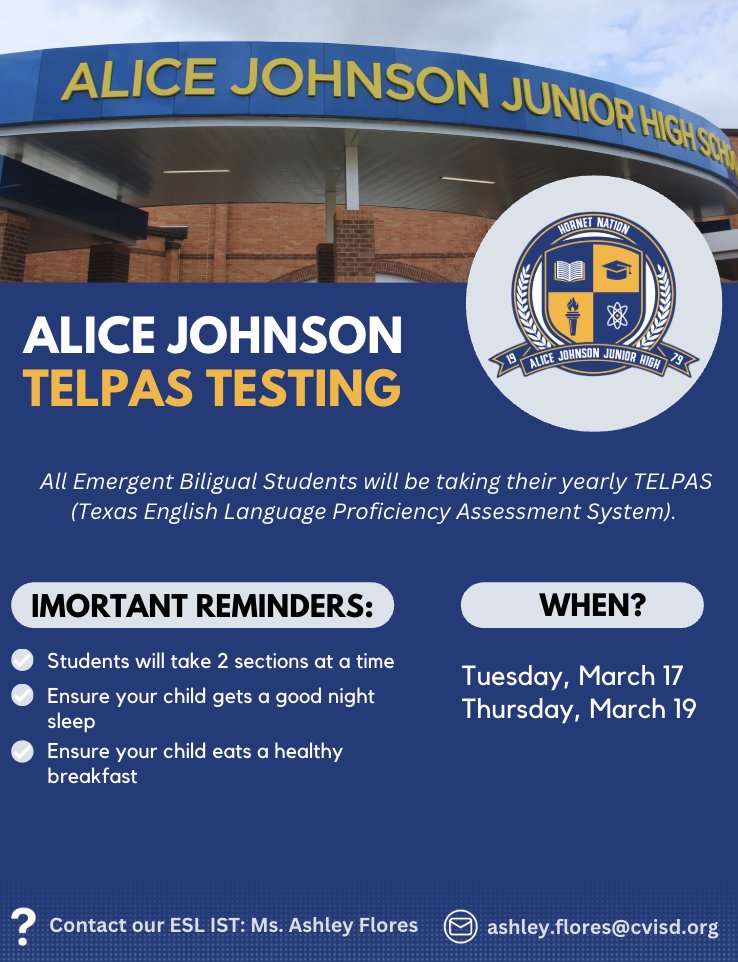 ALICE JOHNSON JUNIOR HIGH SCHO

HORNET NATION
19 ALICE JOHNSON JUNIOR HIGH 79

ALICE JOHNSON
TELPAS TESTING

All Emergent Biligual Students will be taking their yearly TELPAS (Texas English Language Proficiency Assessment System).

IMORTANT REMINDERS:

Students will take 2 sections at a time

Ensure your child gets a good night sleep

Ensure your child eats a healthy breakfast

WHEN?

Tuesday, March 17
Thursday, March 19

? Contact our ESL IST: Ms. Ashley Flores

ashley.flores@cvisd.org